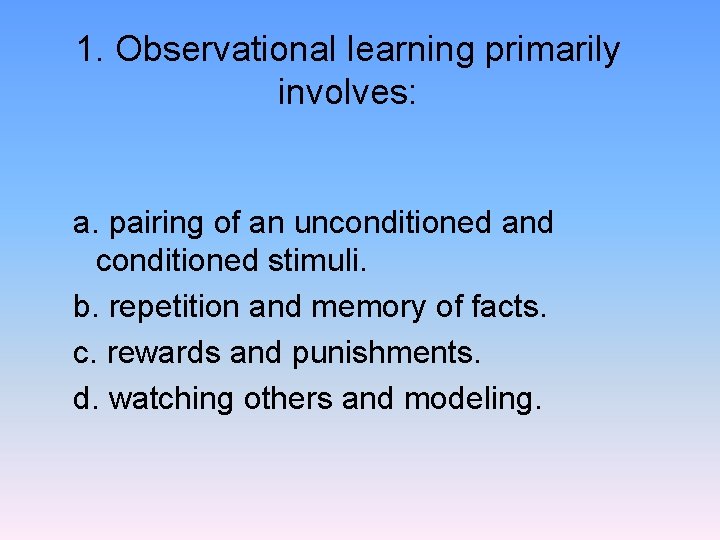 1. Observational learning primarily involves:

a. pairing of an unconditioned and conditioned stimuli.

b. repetition and memory of facts.

c. rewards and punishments.

d. watching others and modeling.